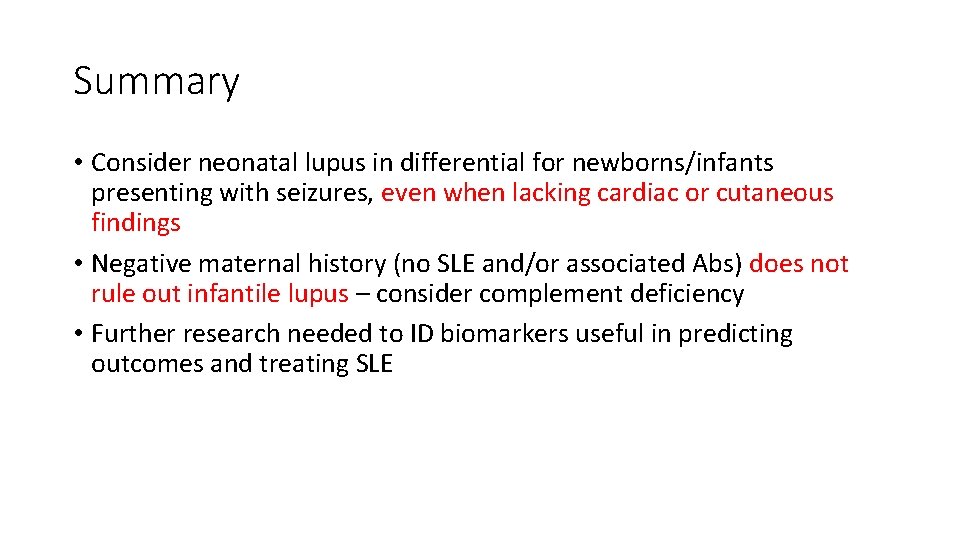 Summary

• Consider neonatal lupus in differential for newborns/infants presenting with seizures, even when lacking cardiac or cutaneous findings

• Negative maternal history (no SLE and/or associated Abs) does not rule out infantile lupus – consider complement deficiency

• Further research needed to ID biomarkers useful in predicting outcomes and treating SLE